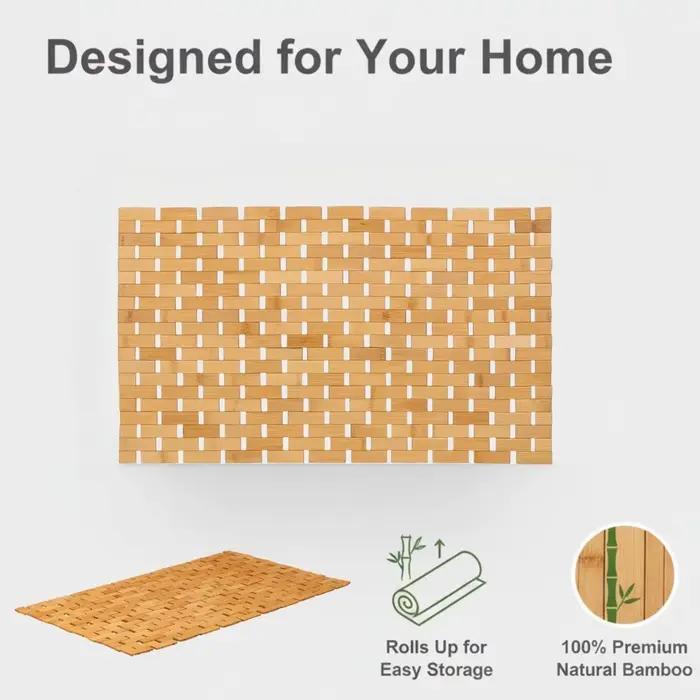 Designed for Your Home

Rolls Up for Easy Storage

100% Premium Natural Bamboo